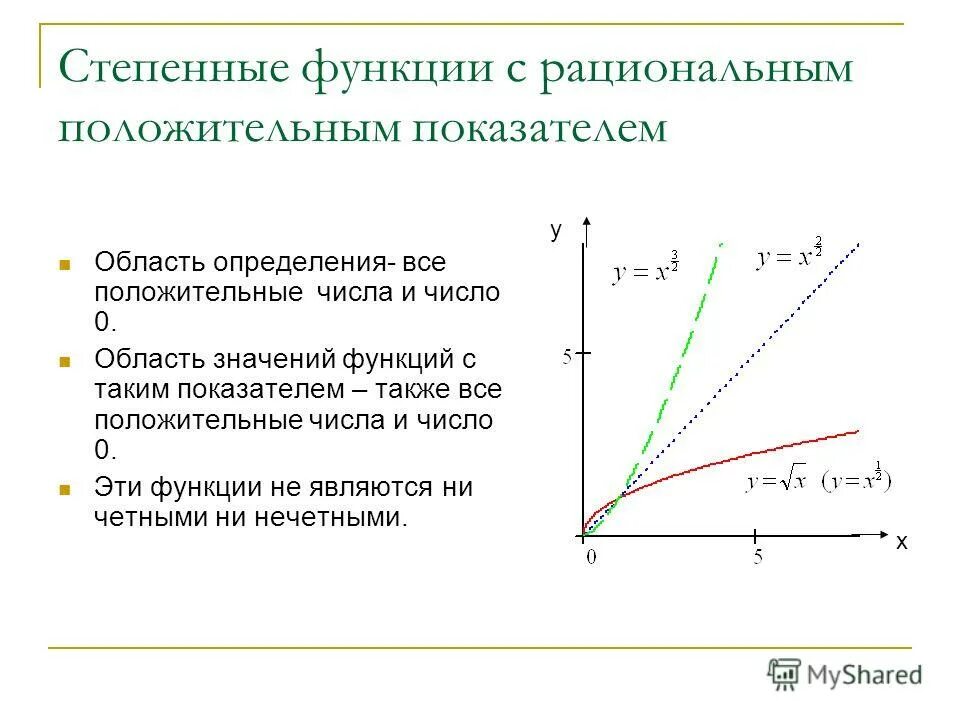 Степенные функции с рациональным положительным показателем

Область определения- все положительные числа и число 0.

Область значений функций с таким показателем – также все положительные числа и число 0.

Эти функции не являются ни четными ни нечетными.

y

$y = x^{\frac{3}{2}}$

$y = x^{\frac{2}{2}}$

5

$y = \sqrt{x}$ $(y = x^{\frac{1}{2}})$

0

5

x

MyShared